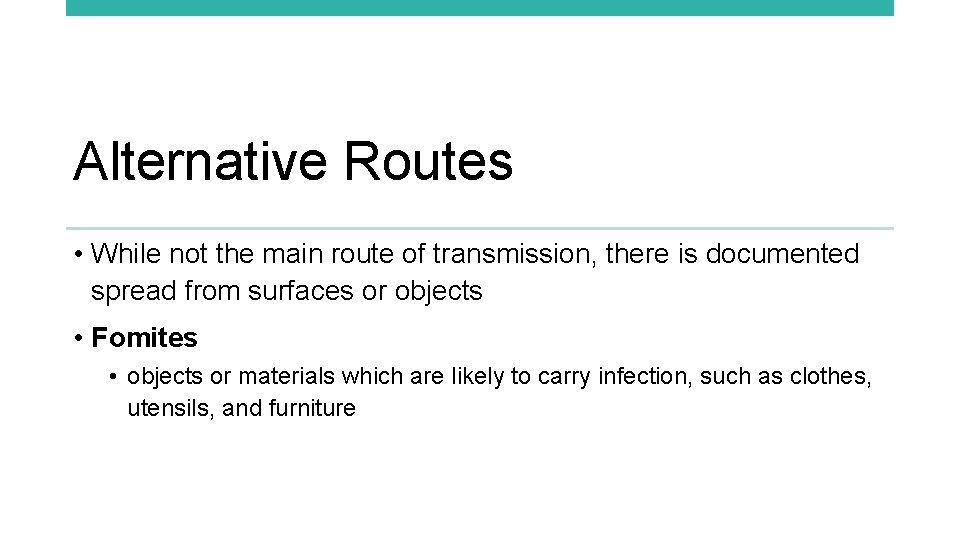 Alternative Routes

• While not the main route of transmission, there is documented spread from surfaces or objects

• Fomites

• objects or materials which are likely to carry infection, such as clothes, utensils, and furniture